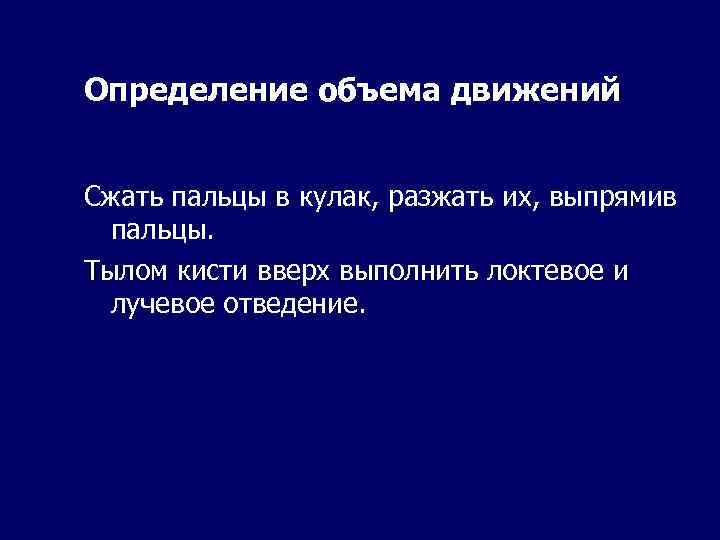 Определение объема движений

Сжать пальцы в кулак, разжать их, выпрямив пальцы.

Тылом кисти вверх выполнить локтевое и лучевое отведение.